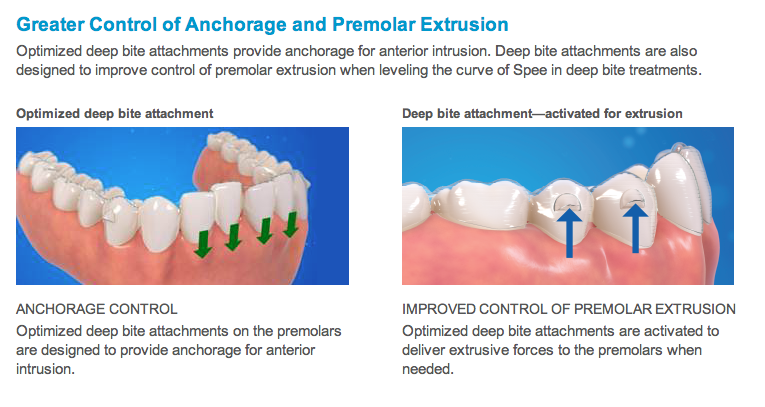 Greater Control of Anchorage and Premolar Extrusion

Optimized deep bite attachments provide anchorage for anterior intrusion. Deep bite attachments are also designed to improve control of premolar extrusion when leveling the curve of Spee in deep bite treatments.

Optimized deep bite attachment

ANCHORAGE CONTROL

Optimized deep bite attachments on the premolars are designed to provide anchorage for anterior intrusion.

Deep bite attachment—activated for extrusion

IMPROVED CONTROL OF PREMOLAR EXTRUSION

Optimized deep bite attachments are activated to deliver extrusive forces to the premolars when needed.